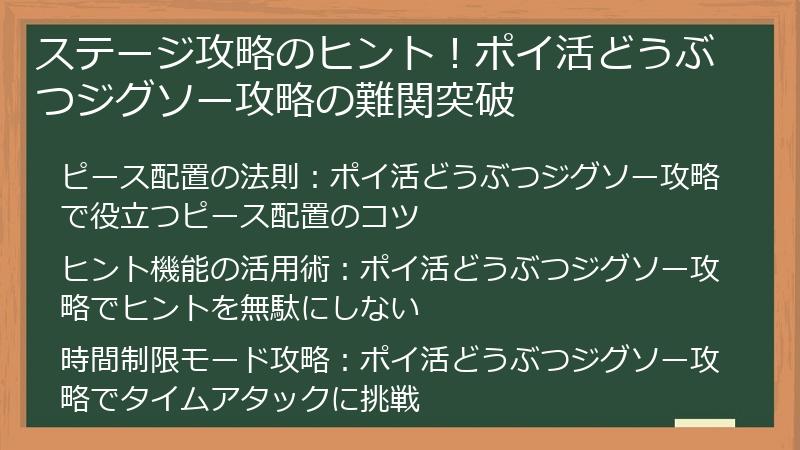 ステージ攻略のヒント！ポイ活どうぶつジグソー攻略の難関突破

ピース配置の法則：ポイ活どうぶつジグソー攻略で役立つピース配置のコツ

ヒント機能の活用術：ポイ活どうぶつジグソー攻略でヒントを無駄にしない

時間制限モード攻略：ポイ活どうぶつジグソー攻略でタイムアタックに挑戦